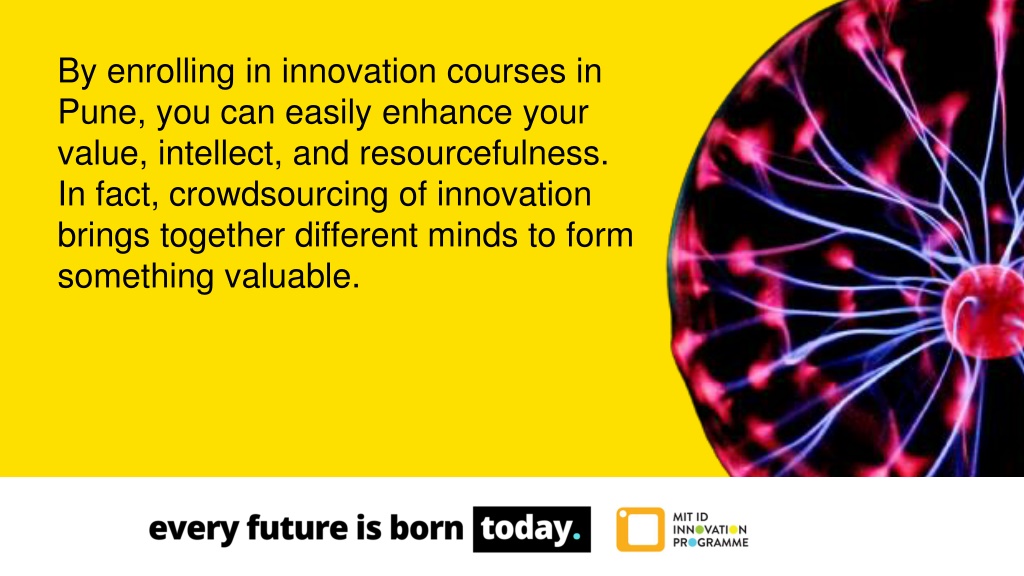 By enrolling in innovation courses in Pune, you can easily enhance your value, intellect, and resourcefulness. In fact, crowdsourcing of innovation brings together different minds to form something valuable.

every future is born today.

MIT ID
INNOVATION
PROGRAMME